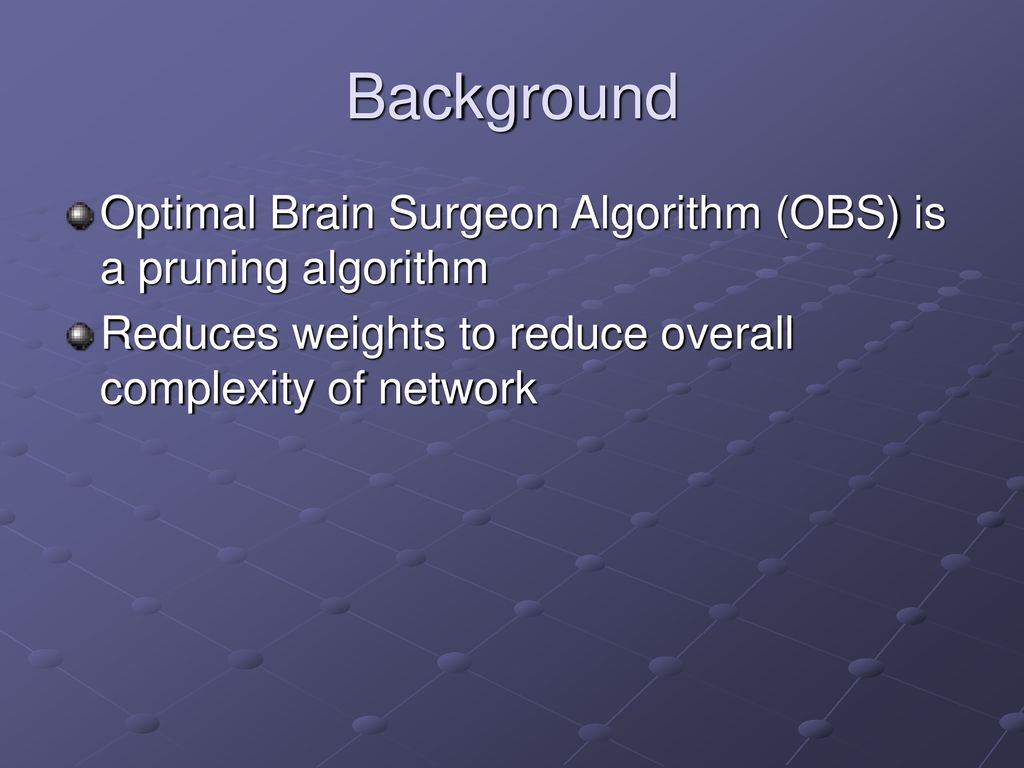 Background

Optimal Brain Surgeon Algorithm (OBS) is a pruning algorithm

Reduces weights to reduce overall complexity of network